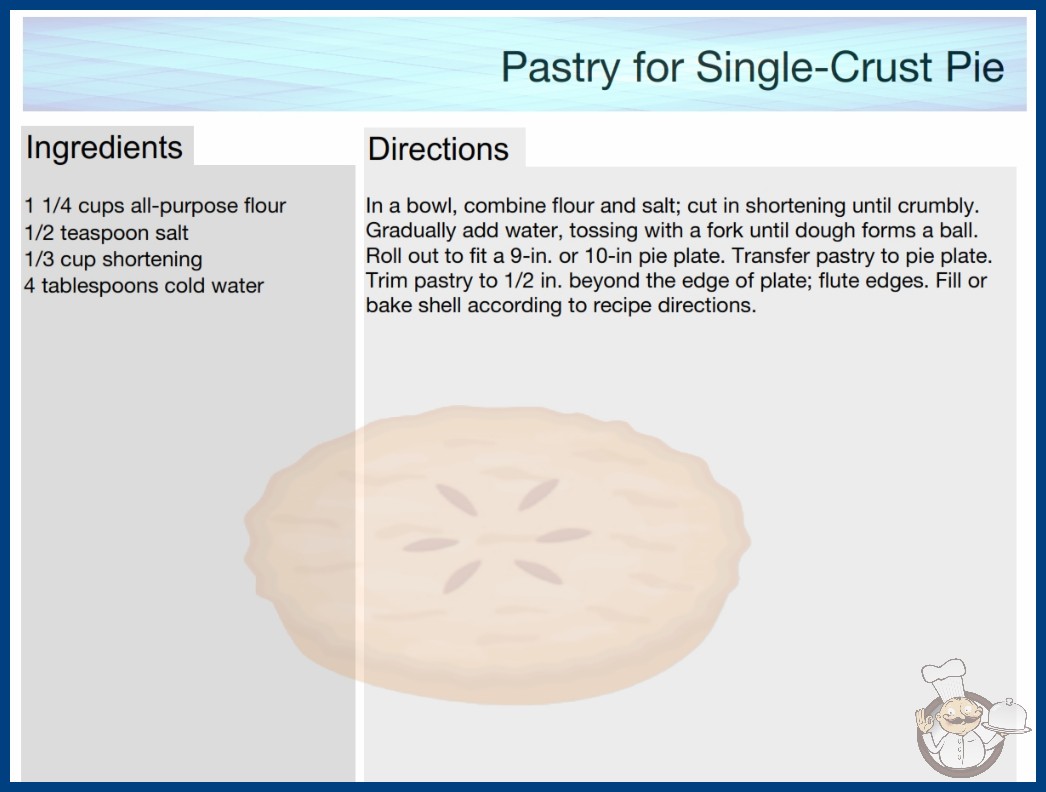 Pastry for Single-Crust Pie

Ingredients

1 1/4 cups all-purpose flour
1/2 teaspoon salt
1/3 cup shortening
4 tablespoons cold water

Directions

In a bowl, combine flour and salt; cut in shortening until crumbly. Gradually add water, tossing with a fork until dough forms a ball. Roll out to fit a 9-in. or 10-in pie plate. Transfer pastry to pie plate. Trim pastry to 1/2 in. beyond the edge of plate; flute edges. Fill or bake shell according to recipe directions.